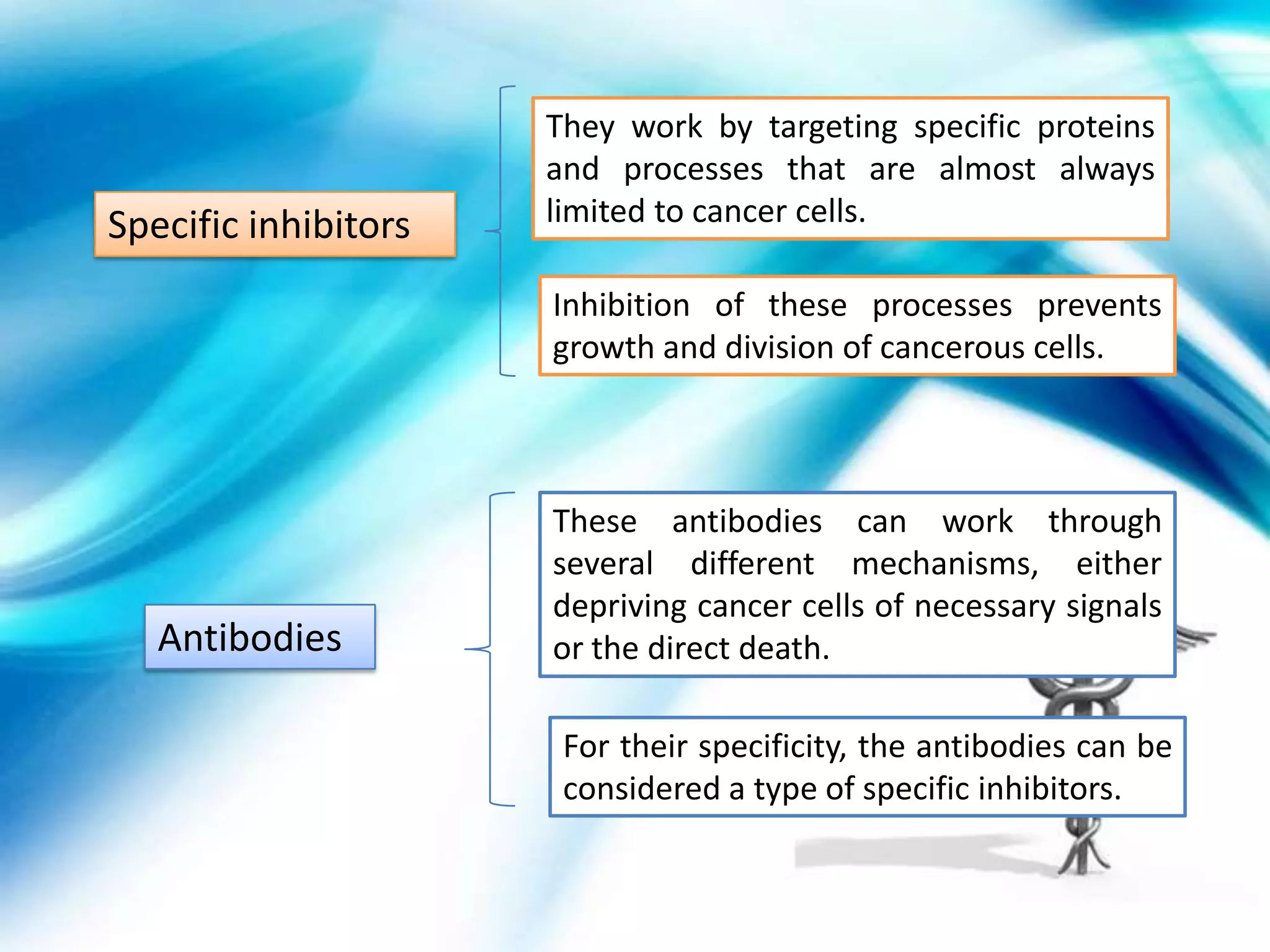 Specific inhibitors

They work by targeting specific proteins and processes that are almost always limited to cancer cells.

Inhibition of these processes prevents growth and division of cancerous cells.

Antibodies

These antibodies can work through several different mechanisms, either depriving cancer cells of necessary signals or the direct death.

For their specificity, the antibodies can be considered a type of specific inhibitors.